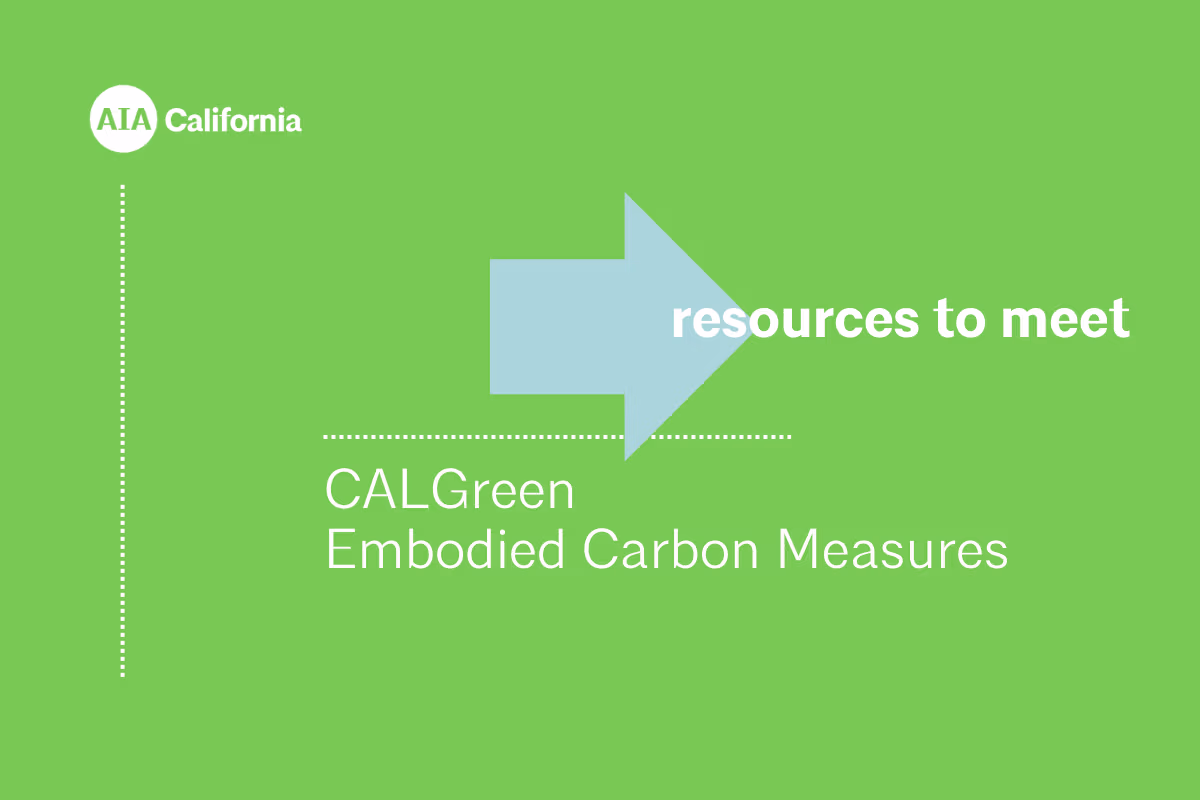 AIA California

resources to meet

CALGreen
Embodied Carbon Measures